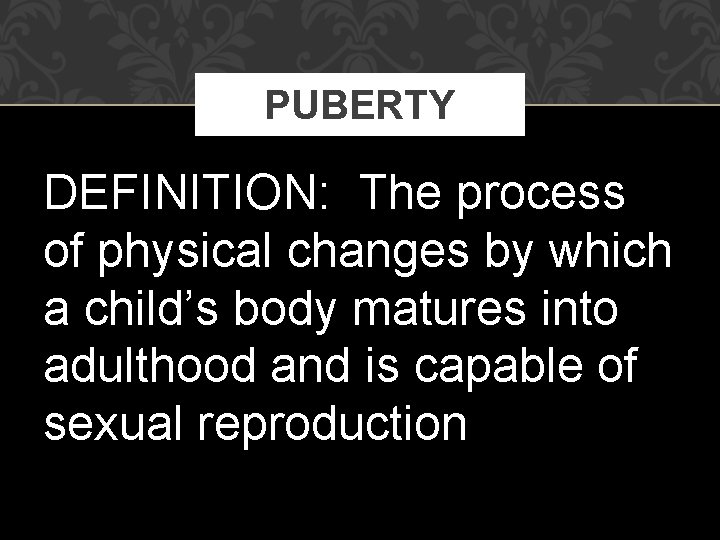 PUBERTY

DEFINITION: The process of physical changes by which a child's body matures into adulthood and is capable of sexual reproduction